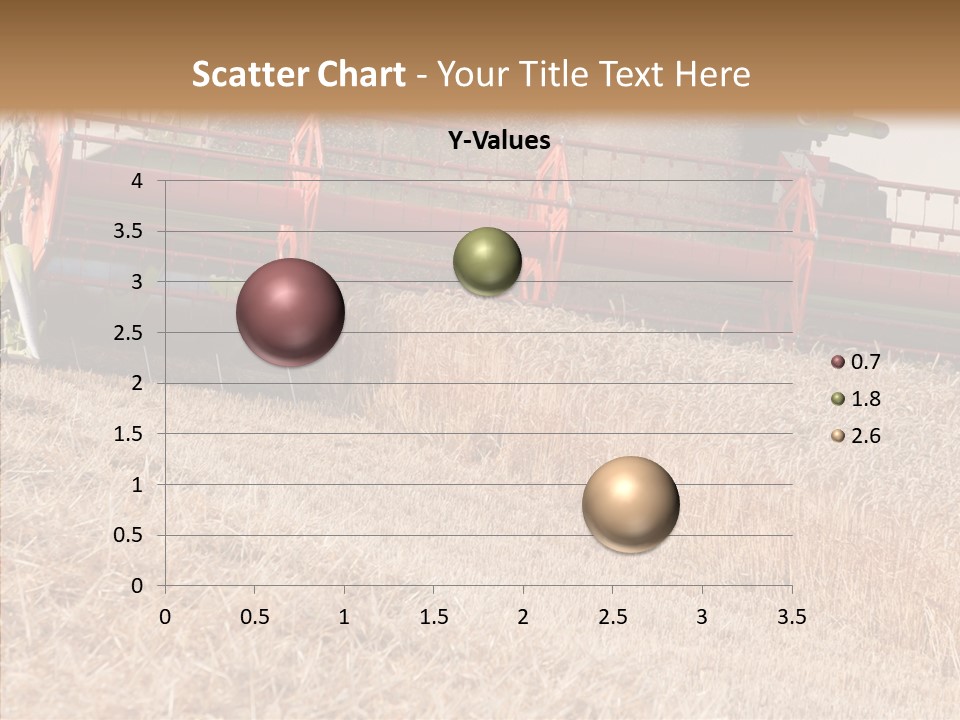 Scatter Chart - Your Title Text Here

Y-Values

4
3.5
3
2.5
2
1.5
1
0.5
0

0 0.5 1 1.5 2 2.5 3 3.5

0.7
1.8
2.6